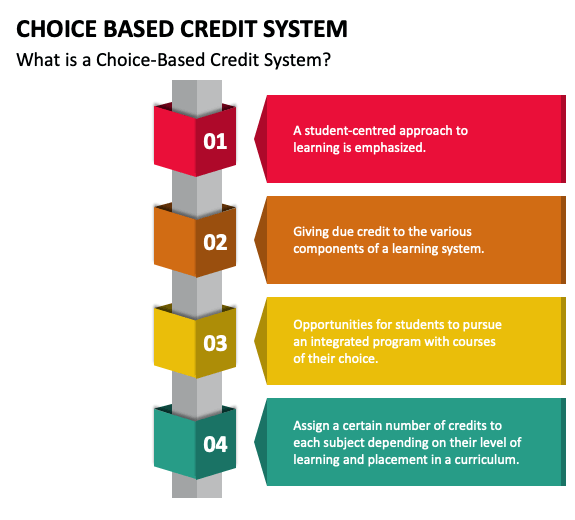 CHOICE BASED CREDIT SYSTEM

What is a Choice-Based Credit System?

01

A student-centred approach to learning is emphasized.

02

Giving due credit to the various components of a learning system.

03

Opportunities for students to pursue an integrated program with courses of their choice.

04

Assign a certain number of credits to each subject depending on their level of learning and placement in a curriculum.